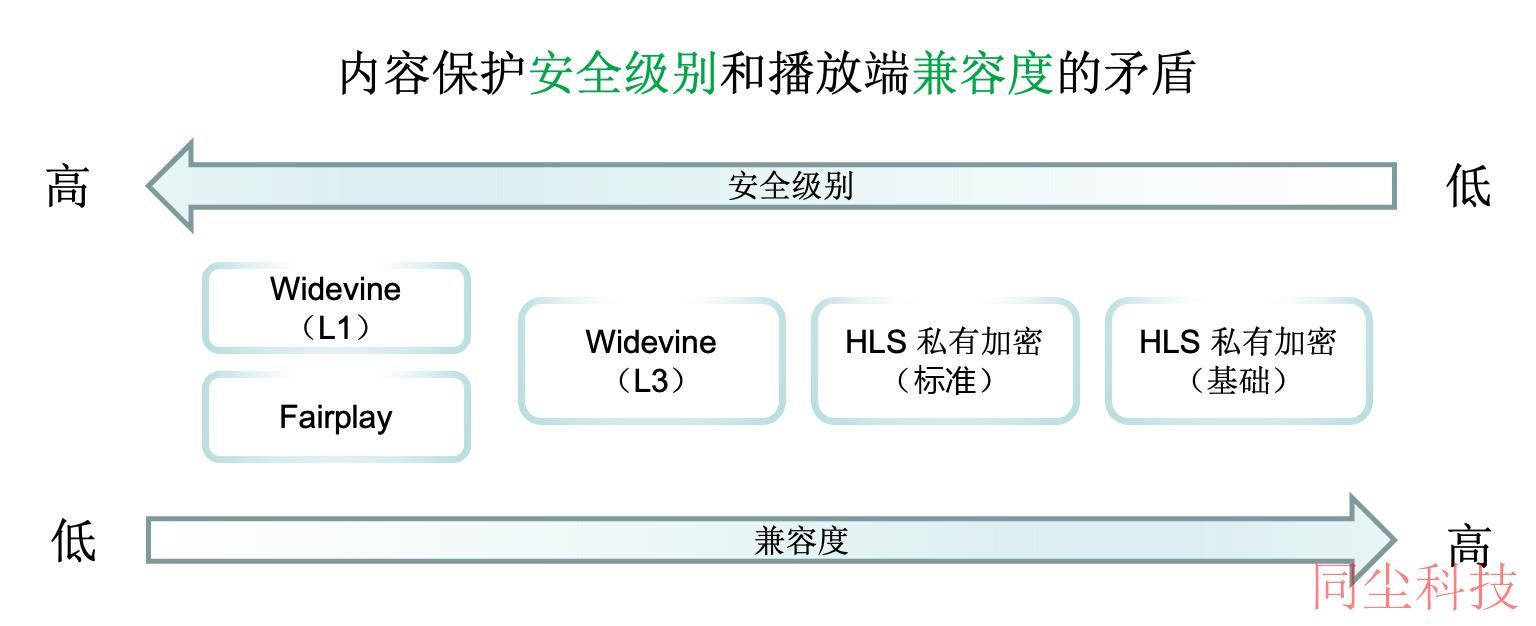 内容保护安全级别和播放端兼容度的矛盾

高

安全级别

低

Widevine
（L1）

Fairplay

Widevine
（L3）

HLS 私有加密
（标准）

HLS 私有加密
（基础）

低

兼容度

高

同尘科技